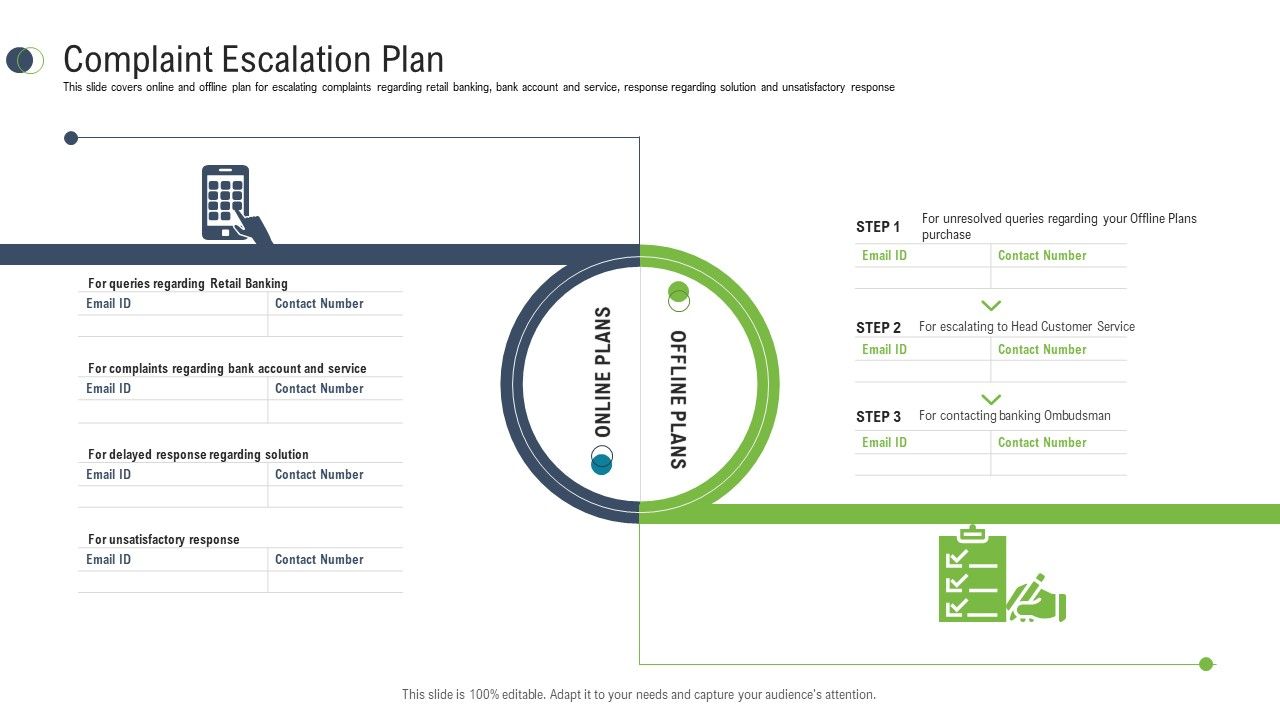 Complaint Escalation Plan

This slide covers online and offline plan for escalating complaints regarding retail banking, bank account and service, response regarding solution and unsatisfactory response

For queries regarding Retail Banking

| Email ID | Contact Number |
|---|---|
| | |

For complaints regarding bank account and service

| Email ID | Contact Number |
|---|---|
| | |

For delayed response regarding solution

| Email ID | Contact Number |
|---|---|
| | |

For unsatisfactory response

| Email ID | Contact Number |
|---|---|
| | |

ONLINE PLANS

OFFLINE PLANS

STEP 1 For unresolved queries regarding your Offline Plans purchase

| Email ID | Contact Number |
|---|---|
| | |

STEP 2 For escalating to Head Customer Service

| Email ID | Contact Number |
|---|---|
| | |

STEP 3 For contacting banking Ombudsman

| Email ID | Contact Number |
|---|---|
| | |

This slide is 100% editable. Adapt it to your needs and capture your audience's attention.